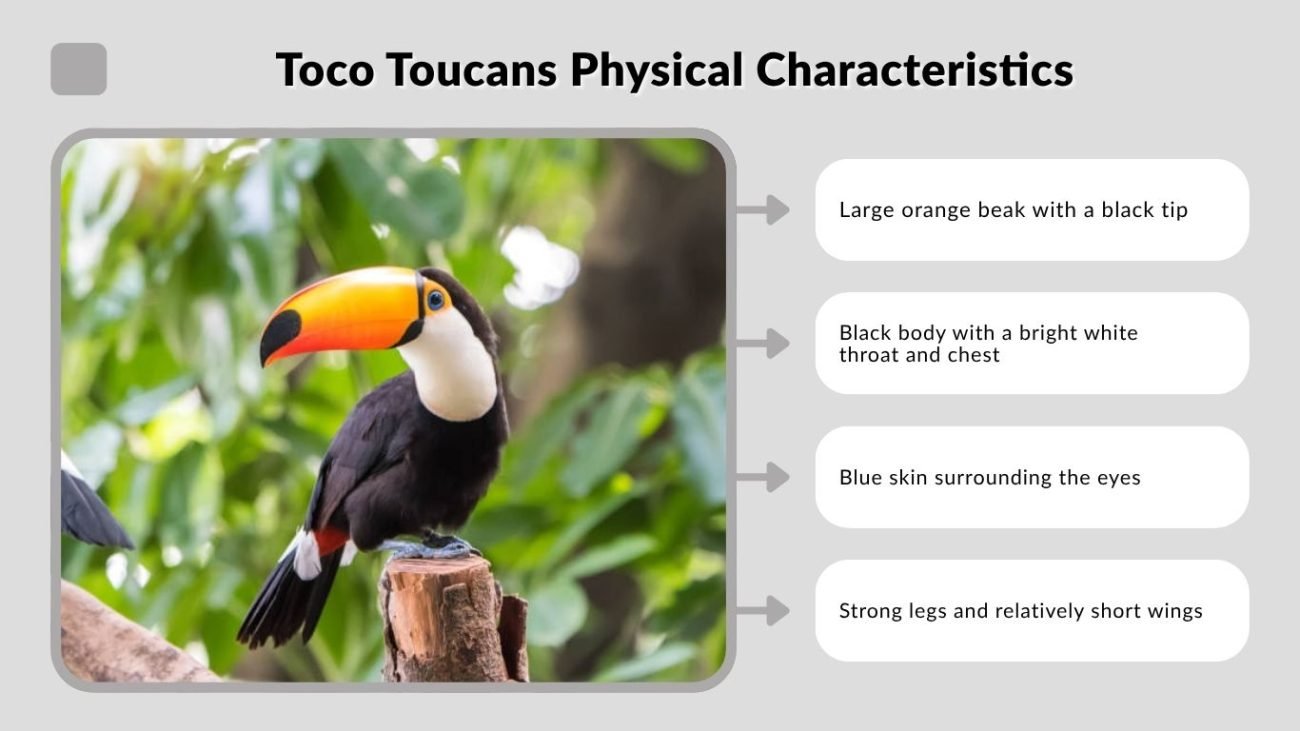 Toco Toucans Physical Characteristics

Large orange beak with a black tip

Black body with a bright white throat and chest

Blue skin surrounding the eyes

Strong legs and relatively short wings